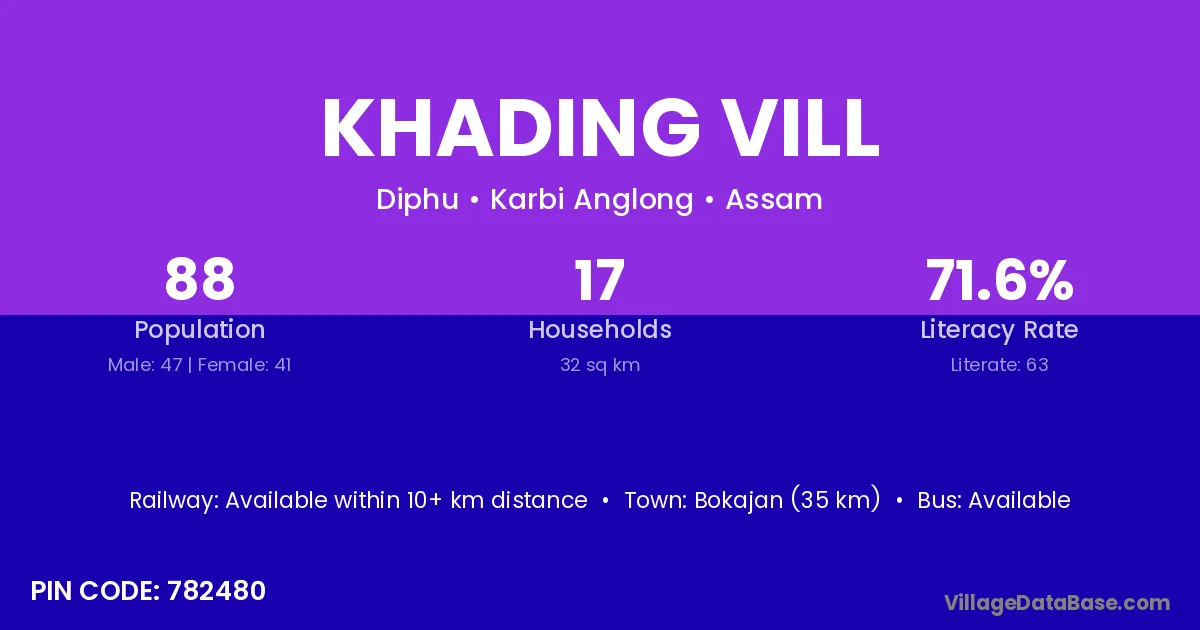 KHADING VILL

Diphu • Karbi Anglong • Assam

88
Population
Male: 47 | Female: 41

17
Households
32 sq km

71.6%
Literacy Rate
Literate: 63

Railway: Available within 10+ km distance • Town: Bokajan (35 km) • Bus: Available

PIN CODE: 782480

VillageDataBase.com